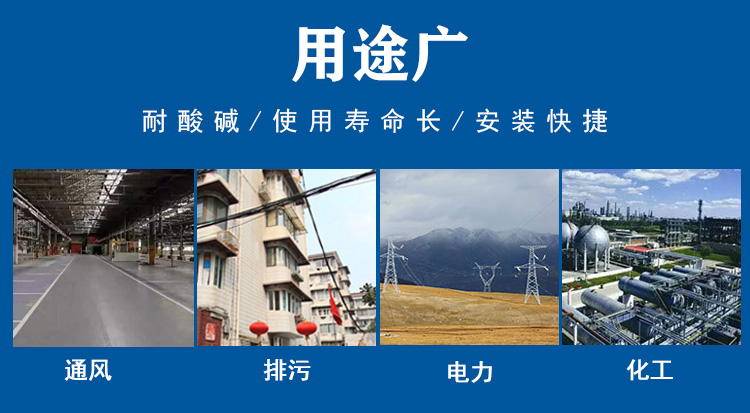 用途广

耐酸碱/使用寿命长/安装快捷

通风

排污

电力

化工